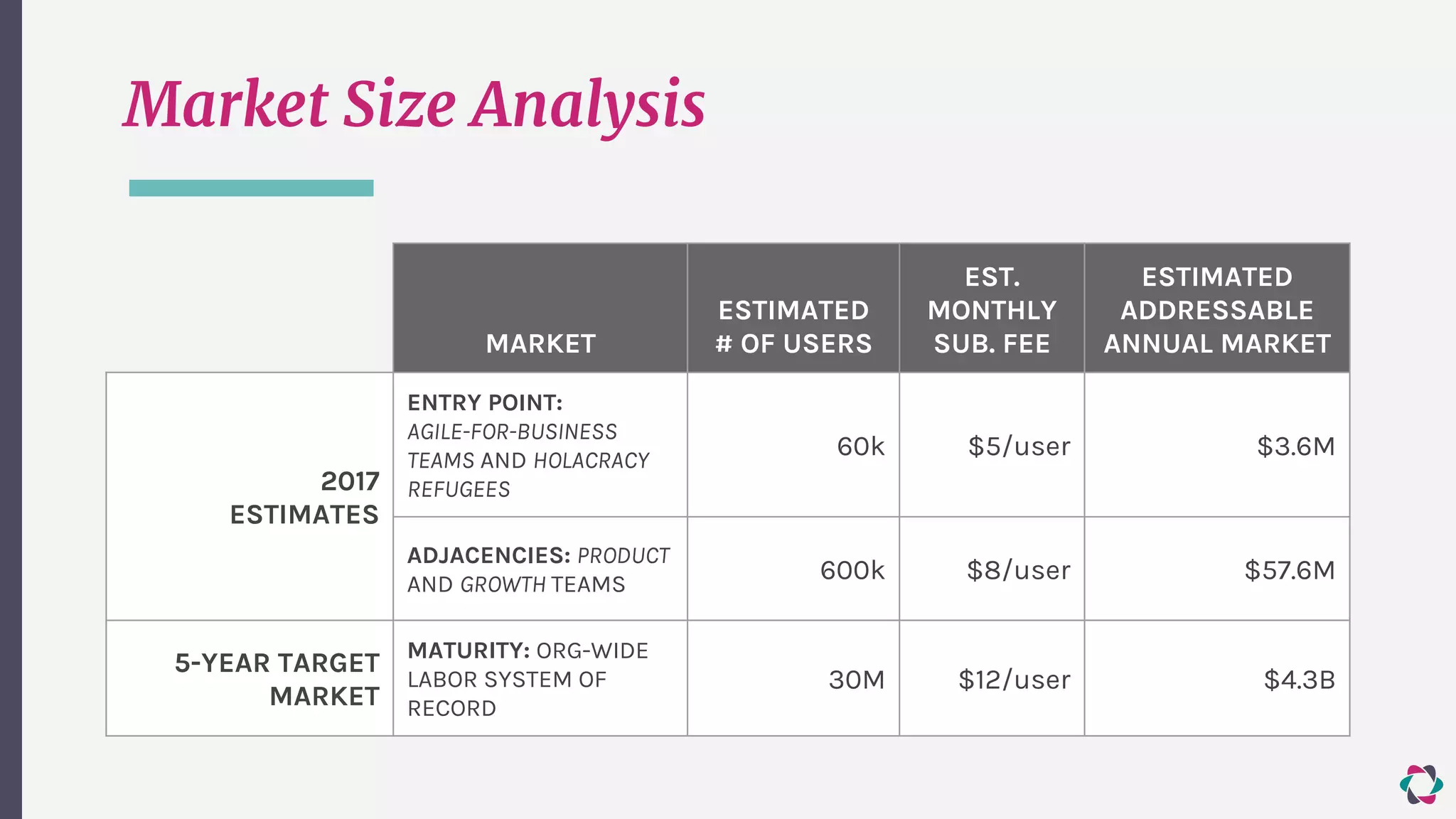 Market Size Analysis

| | MARKET | ESTIMATED # OF USERS | EST. MONTHLY SUB. FEE | ESTIMATED ADDRESSABLE ANNUAL MARKET |
|---|---|---|---|---|
| 2017 ESTIMATES | ENTRY POINT: AGILE-FOR-BUSINESS TEAMS AND HOLACRACY REFUGEES | 60k | \$5/user | \$3.6M |
| | ADJACENCIES: PRODUCT AND GROWTH TEAMS | 600k | \$8/user | \$57.6M |
| 5-YEAR TARGET MARKET | MATURITY: ORG-WIDE LABOR SYSTEM OF RECORD | 30M | \$12/user | \$4.3B |